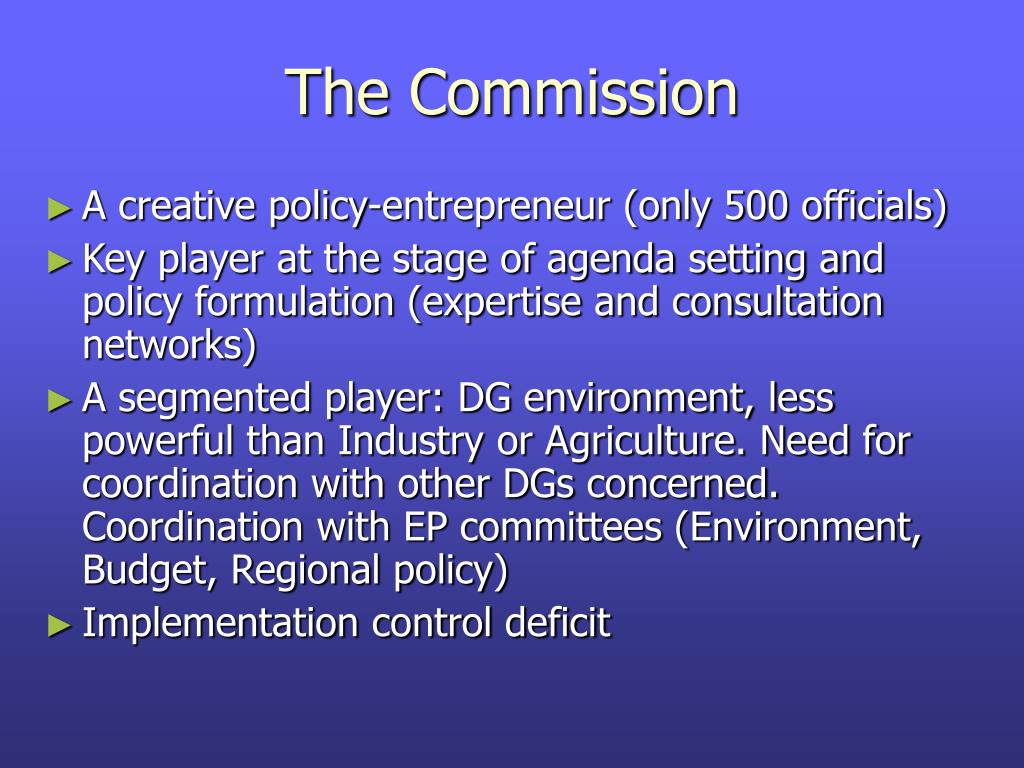 The Commission

► A creative policy-entrepreneur (only 500 officials)

► Key player at the stage of agenda setting and policy formulation (expertise and consultation networks)

► A segmented player: DG environment, less powerful than Industry or Agriculture. Need for coordination with other DGs concerned. Coordination with EP committees (Environment, Budget, Regional policy)

► Implementation control deficit